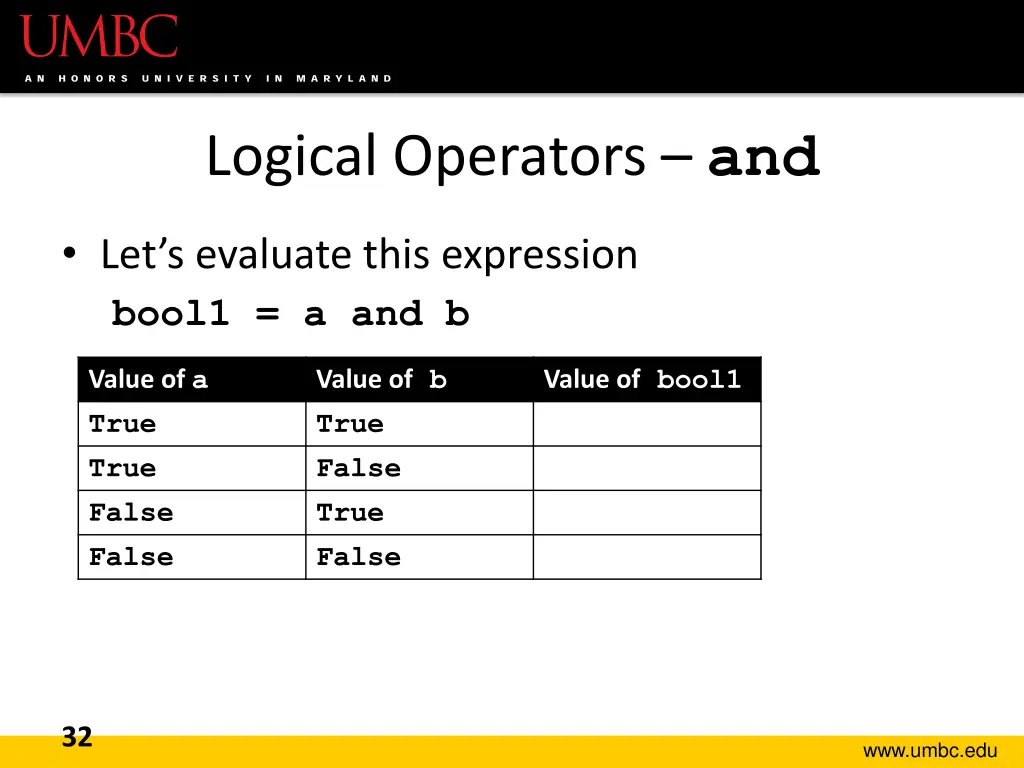 UMBC
AN HONORS UNIVERSITY IN MARYLAND

Logical Operators – and

• Let's evaluate this expression
bool1 = a and b

| Value of a | Value of b | Value of bool1 |
|---|---|---|
| True | True | |
| True | False | |
| False | True | |
| False | False | |

32

www.umbc.edu